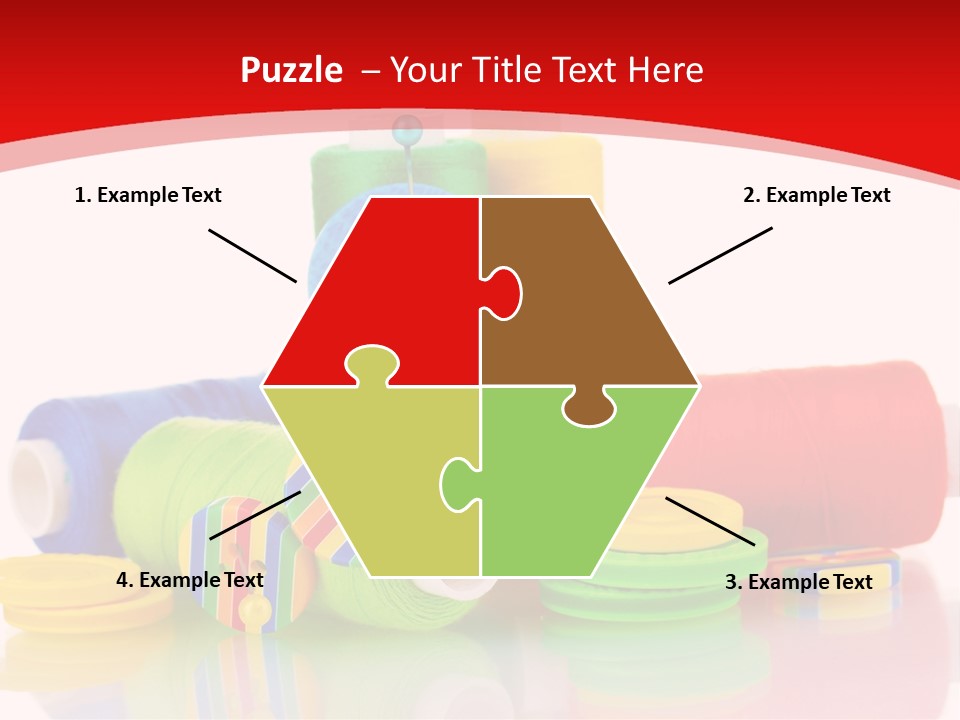 Puzzle – Your Title Text Here

1. Example Text

2. Example Text

4. Example Text

3. Example Text